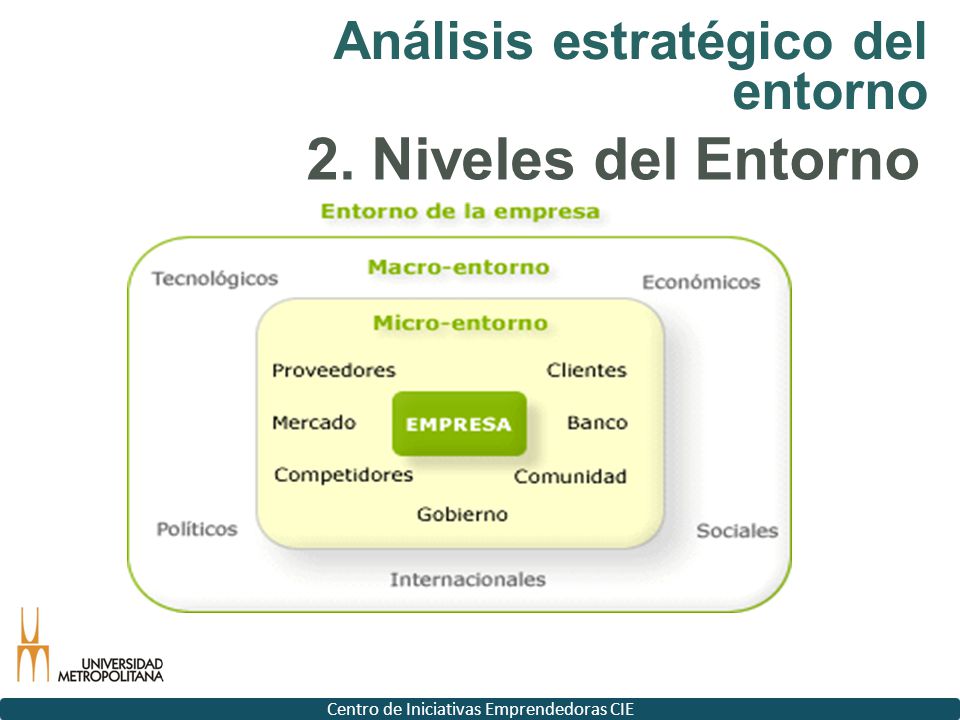 Análisis estratégico del entorno

2. Niveles del Entorno

Entorno de la empresa

Macro-entorno

Tecnológicos

Económicos

Micro-entorno

Proveedores

Clientes

Mercado

EMPRESA

Banco

Competidores

Comunidad

Gobierno

Políticos

Sociales

Internacionales

UNIVERSIDAD METROPOLITANA

Centro de Iniciativas Emprendedoras CIE